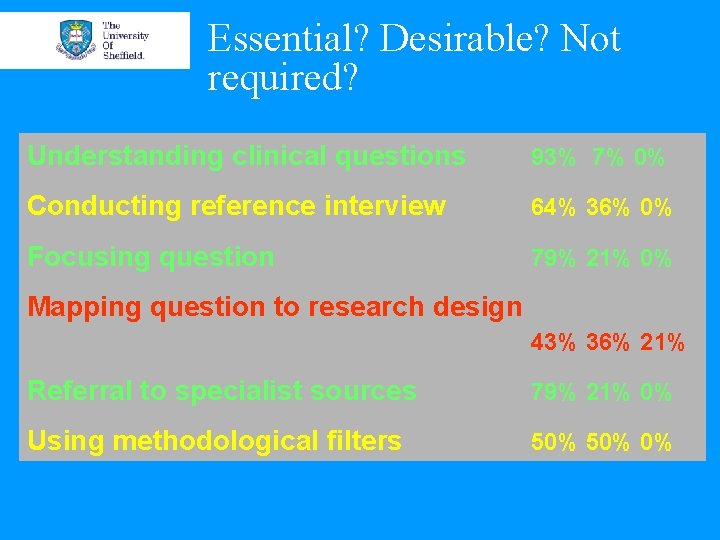 The University Of Sheffield.

Essential? Desirable? Not required?

Understanding clinical questions 93% 7% 0%

Conducting reference interview 64% 36% 0%

Focusing question 79% 21% 0%

Mapping question to research design 43% 36% 21%

Referral to specialist sources 79% 21% 0%

Using methodological filters 50% 50% 0%